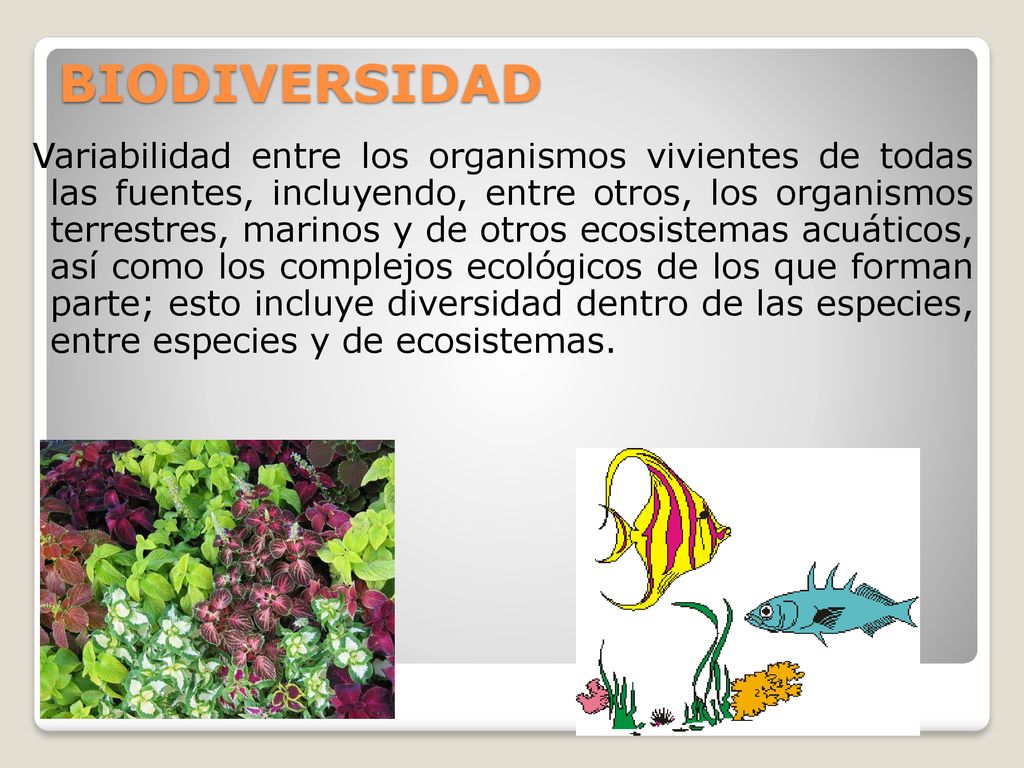 BIODIVERSIDAD

Variabilidad entre los organismos vivientes de todas las fuentes, incluyendo, entre otros, los organismos terrestres, marinos y de otros ecosistemas acuáticos, así como los complejos ecológicos de los que forman parte; esto incluye diversidad dentro de las especies, entre especies y de ecosistemas.